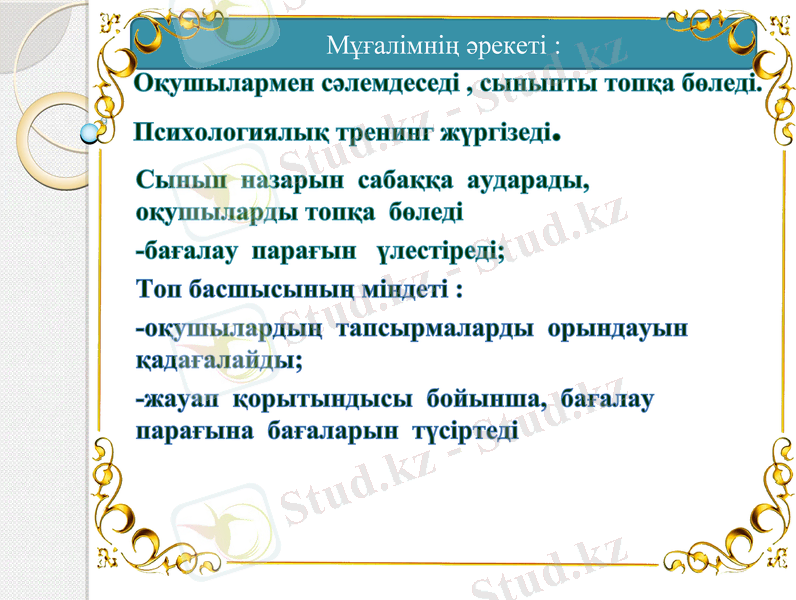 Мұғалімнің әрекеті :

Оқушылармен сәлемдеседі , сыныпты топқа бөледі.

Психологиялық тренинг жүргізеді.

Сынып назарын сабаққа аударады, оқушыларды топқа бөледі

-бағалау парағын үлестіреді;

Топ басшысының міндеті :

-оқушылардың тапсырмаларды орындауын қадағалайды;

-жауап қорытындысы бойынша, бағалау парағына бағаларын түсіртеді

Stud.kz - Stud.kz
Stud.kz - Stud.kz
Stud.kz - Stud.kz
Stud.kz